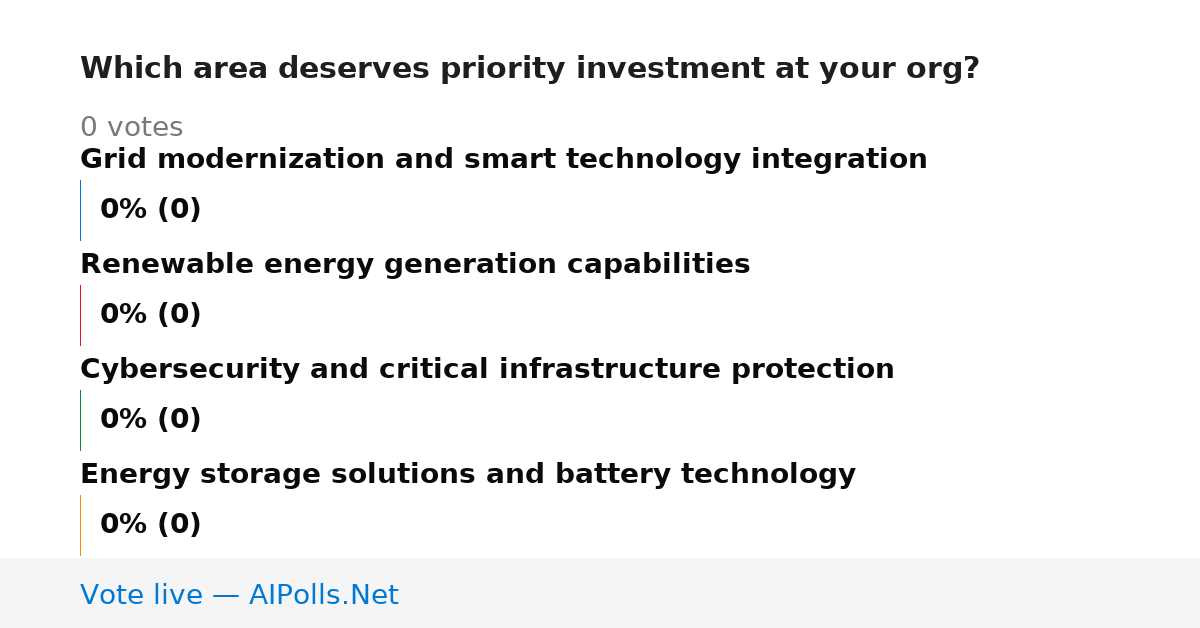 Which area deserves priority investment at your org?

0 votes

Grid modernization and smart technology integration

0% (0)

Renewable energy generation capabilities

0% (0)

Cybersecurity and critical infrastructure protection

0% (0)

Energy storage solutions and battery technology

0% (0)

Vote live — AIPolls.Net